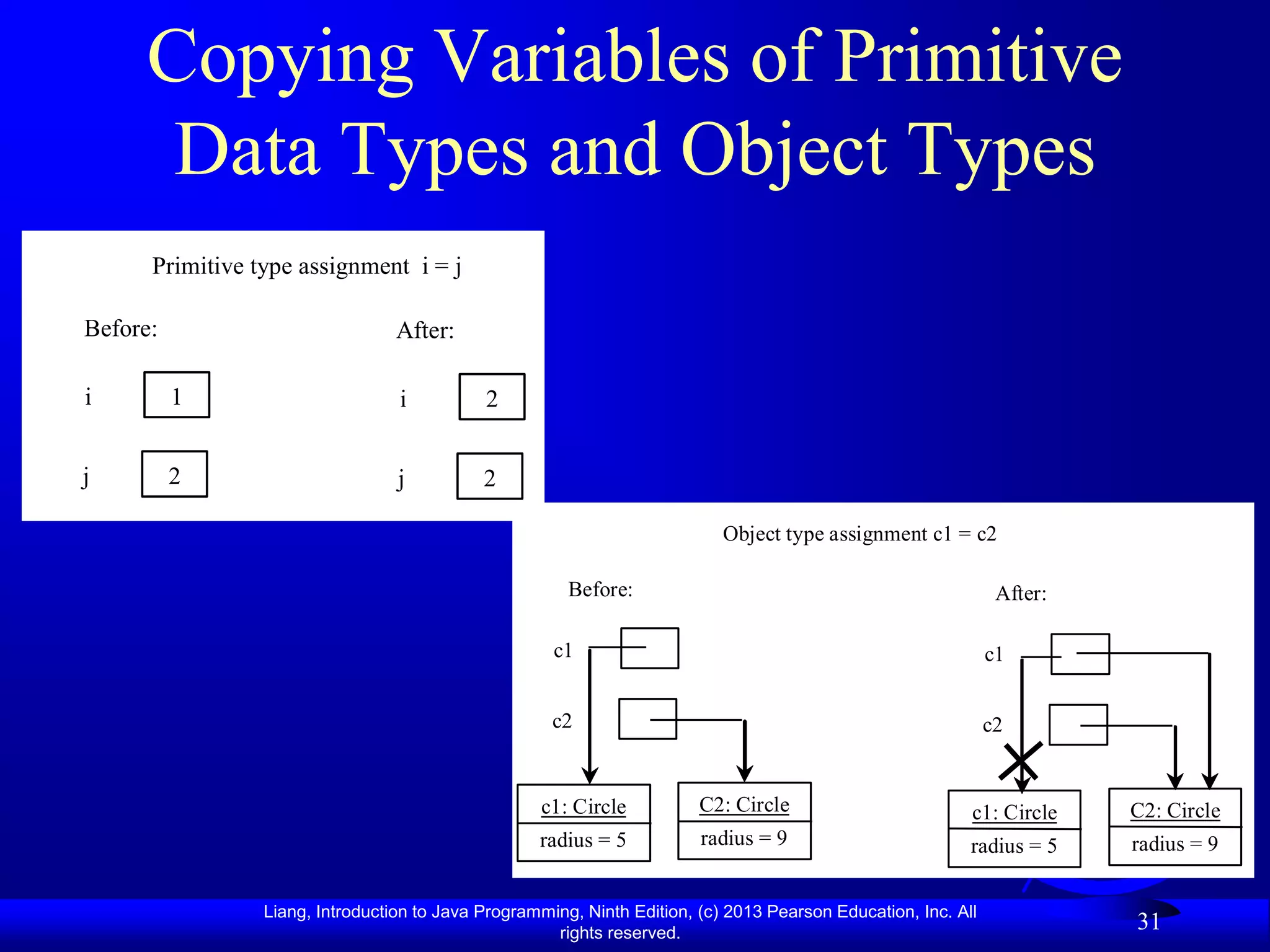 Copying Variables of Primitive Data Types and Object Types

Primitive type assignment i = j

Before:

i 1

j 2

After:

i 2

j 2

Object type assignment c1 = c2

Before:

c1

c2

c1: Circle
radius = 5

C2: Circle
radius = 9

After:

c1

c2

c1: Circle
radius = 5

C2: Circle
radius = 9

Liang, Introduction to Java Programming, Ninth Edition, (c) 2013 Pearson Education, Inc. All rights reserved.

31